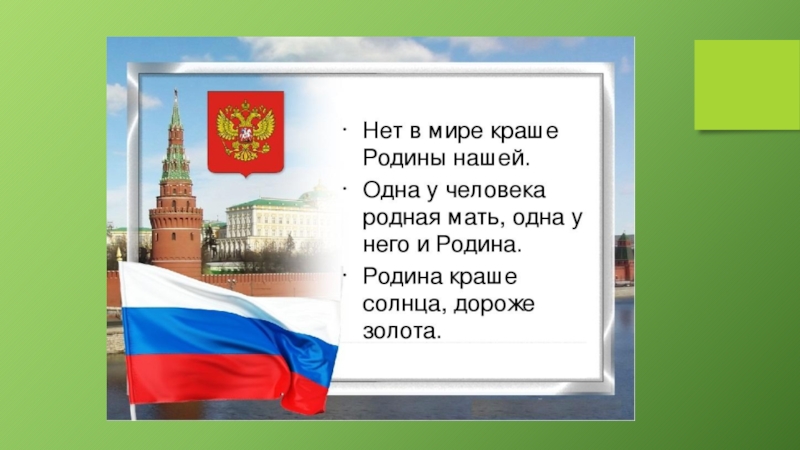 · Нет в мире краше Родины нашей.

· Одна у человека родная мать, одна у него и Родина.

· Родина краше солнца, дороже золота.